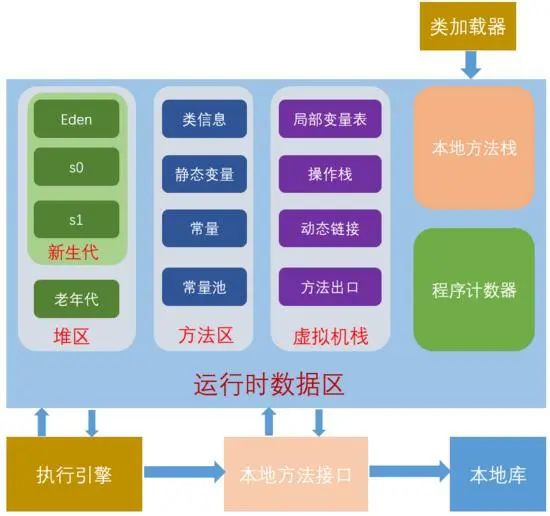 类加载器

Eden
s0
s1
新生代
老年代
堆区

类信息
静态变量
常量
常量池
方法区

局部变量表
操作栈
动态链接
方法出口
虚拟机栈

本地方法栈
程序计数器

运行时数据区

执行引擎
本地方法接口
本地库